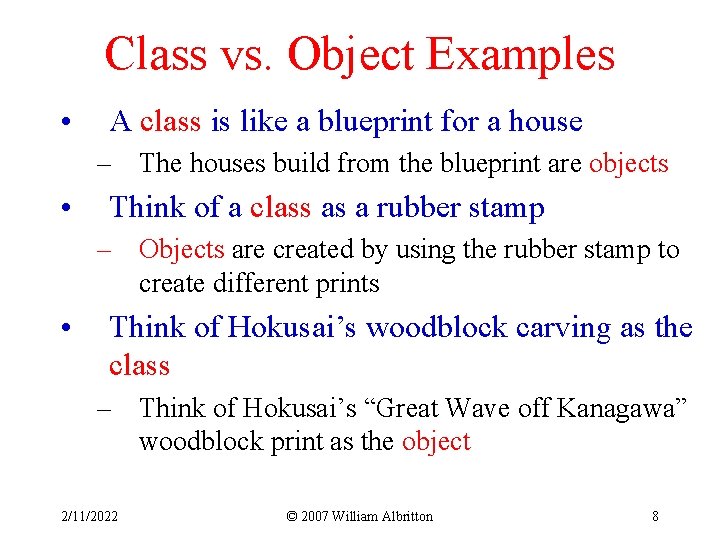 Class vs. Object Examples

• A class is like a blueprint for a house
 – The houses build from the blueprint are objects
• Think of a class as a rubber stamp
 – Objects are created by using the rubber stamp to create different prints
• Think of Hokusai’s woodblock carving as the class
 – Think of Hokusai’s “Great Wave off Kanagawa” woodblock print as the object

2/11/2022 © 2007 William Albritton 8